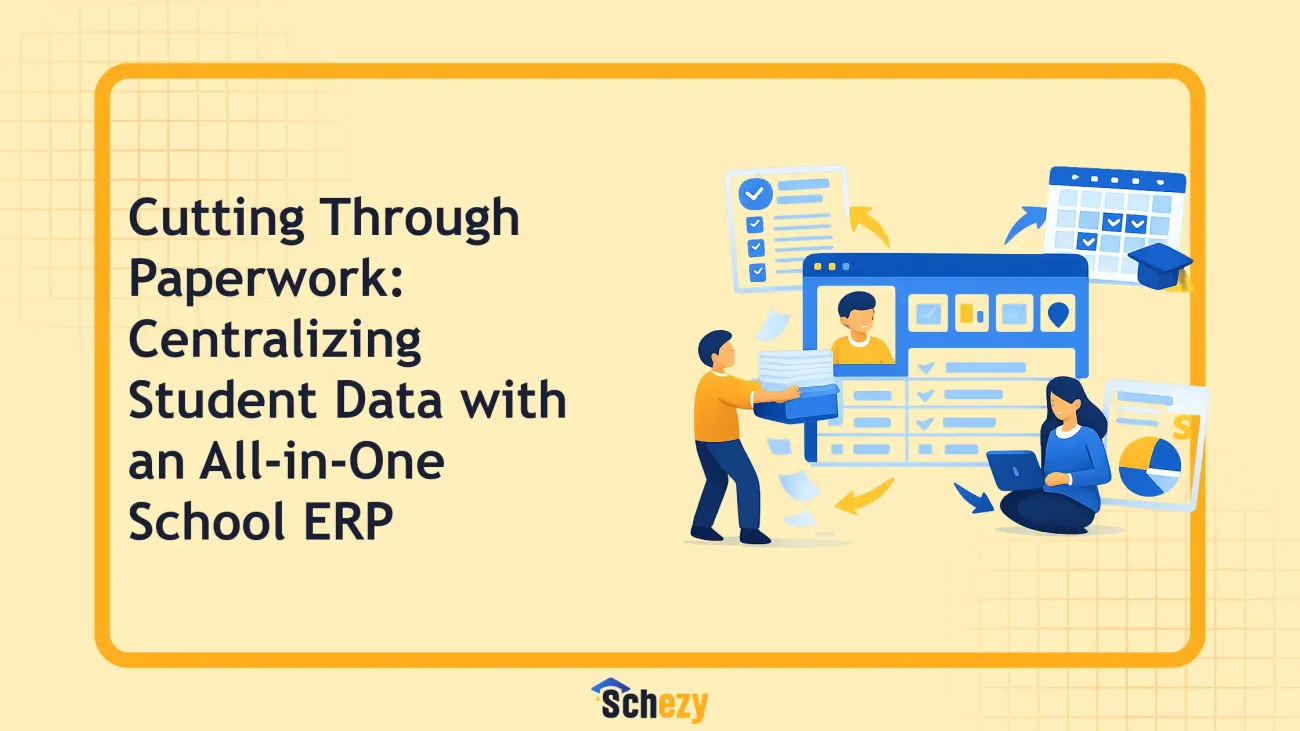 Cutting Through Paperwork: Centralizing Student Data with an All-in-One School ERP

Schezy